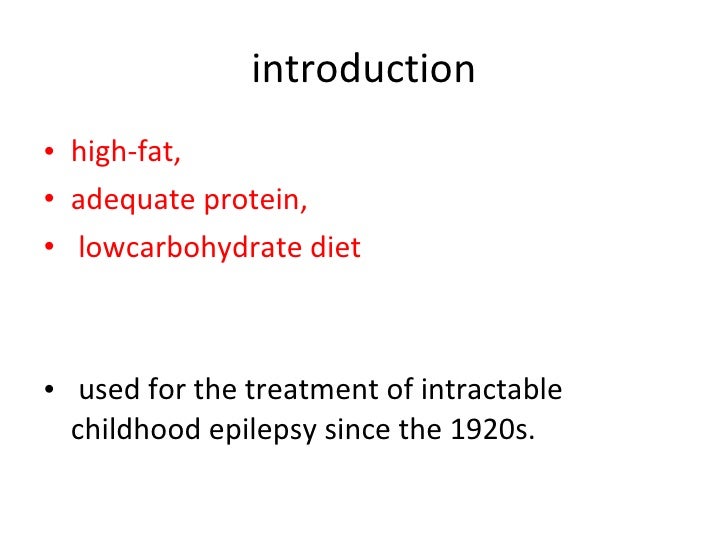 introduction

• high-fat,
• adequate protein,
• lowcarbohydrate diet

• used for the treatment of intractable childhood epilepsy since the 1920s.